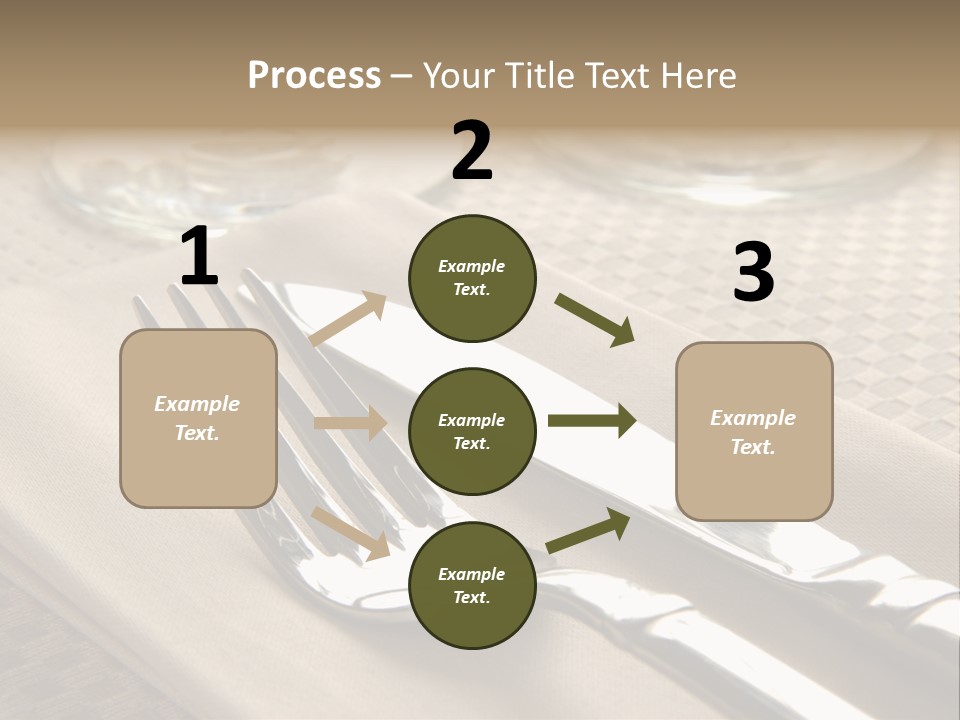 Process – Your Title Text Here

1

Example Text.

2

Example Text.

Example Text.

Example Text.

3

Example Text.